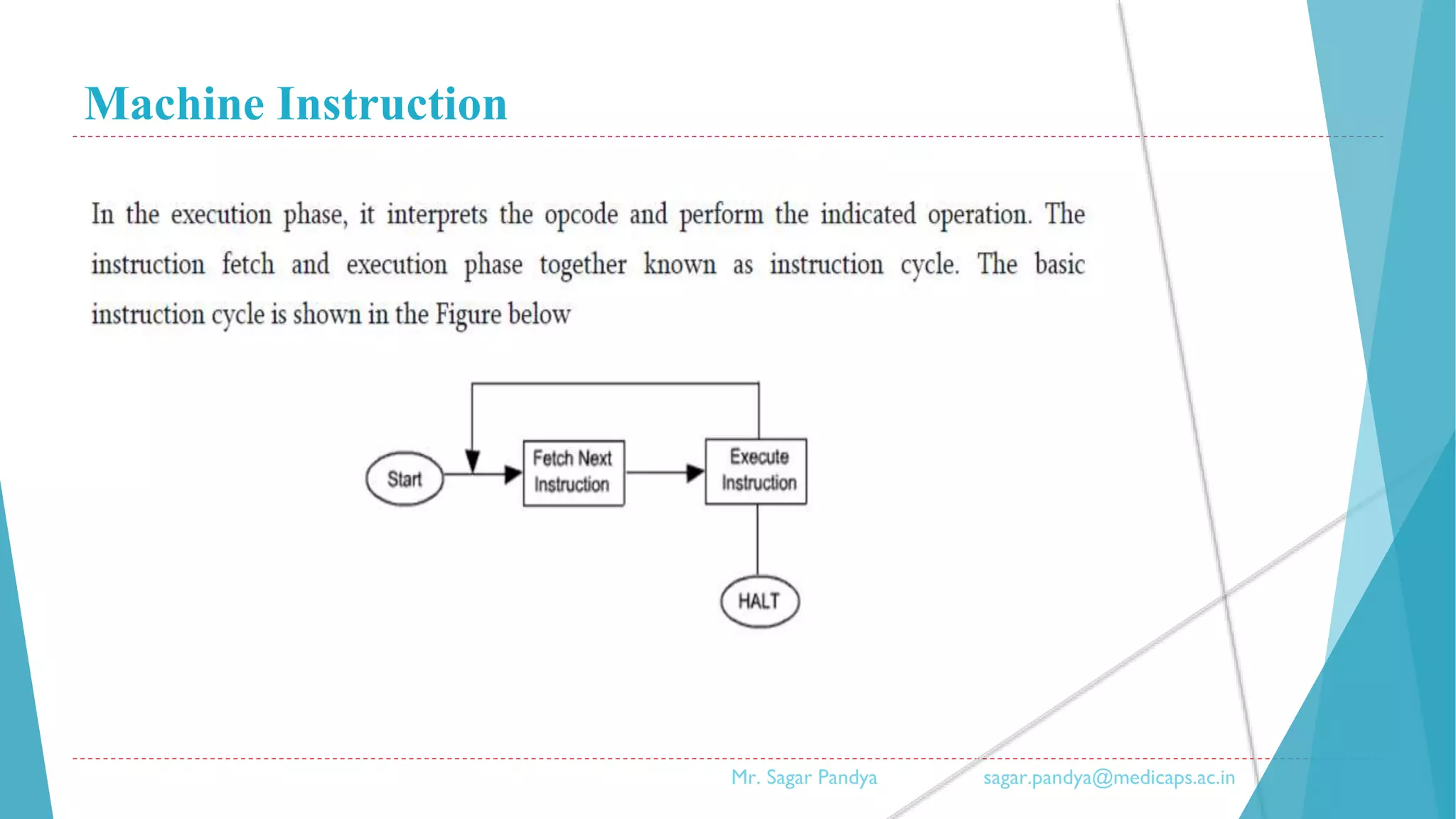 Machine Instruction

In the execution phase, it interprets the opcode and perform the indicated operation. The instruction fetch and execution phase together known as instruction cycle. The basic instruction cycle is shown in the Figure below

Start

Fetch Next Instruction

Execute Instruction

HALT

Mr. Sagar Pandya sagar.pandya@medicaps.ac.in